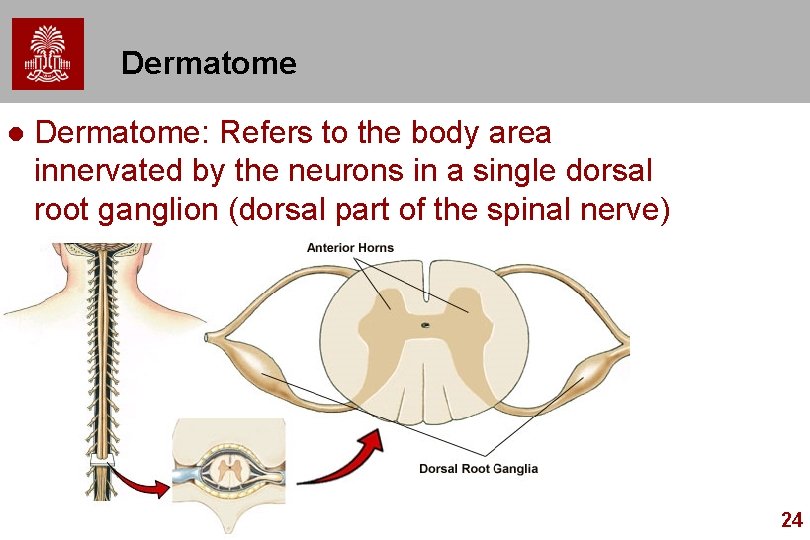 Dermatome

● Dermatome: Refers to the body area innervated by the neurons in a single dorsal root ganglion (dorsal part of the spinal nerve)

Anterior Horns

Dorsal Root Ganglia

24